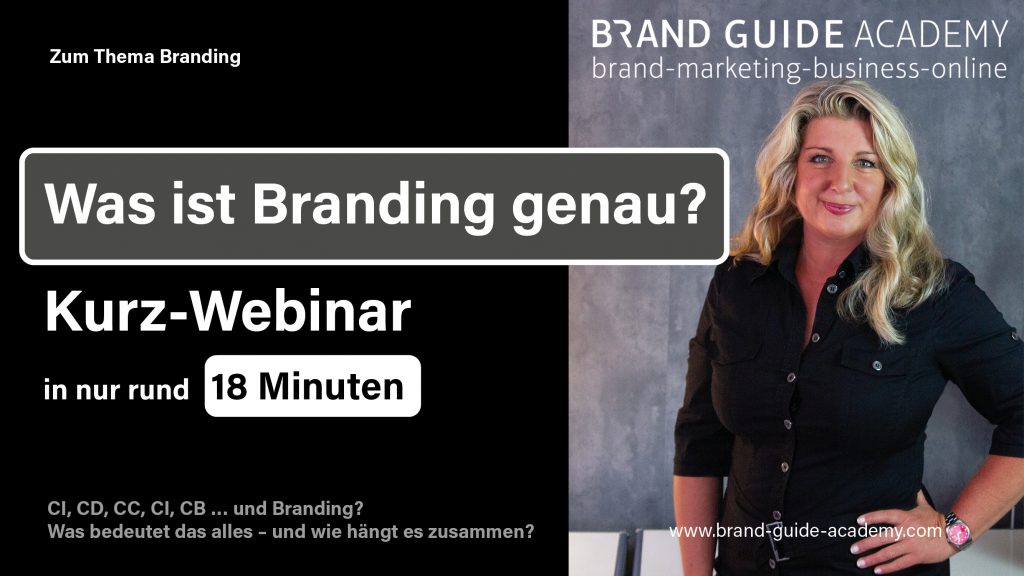 Zum Thema Branding

BRAND GUIDE ACADEMY
brand-marketing-business-online

Was ist Branding genau?

Kurz-Webinar

in nur rund 18 Minuten

CI, CD, CC, CI, CB ... und Branding?
Was bedeutet das alles – und wie hängt es zusammen?

www.brand-guide-academy.com